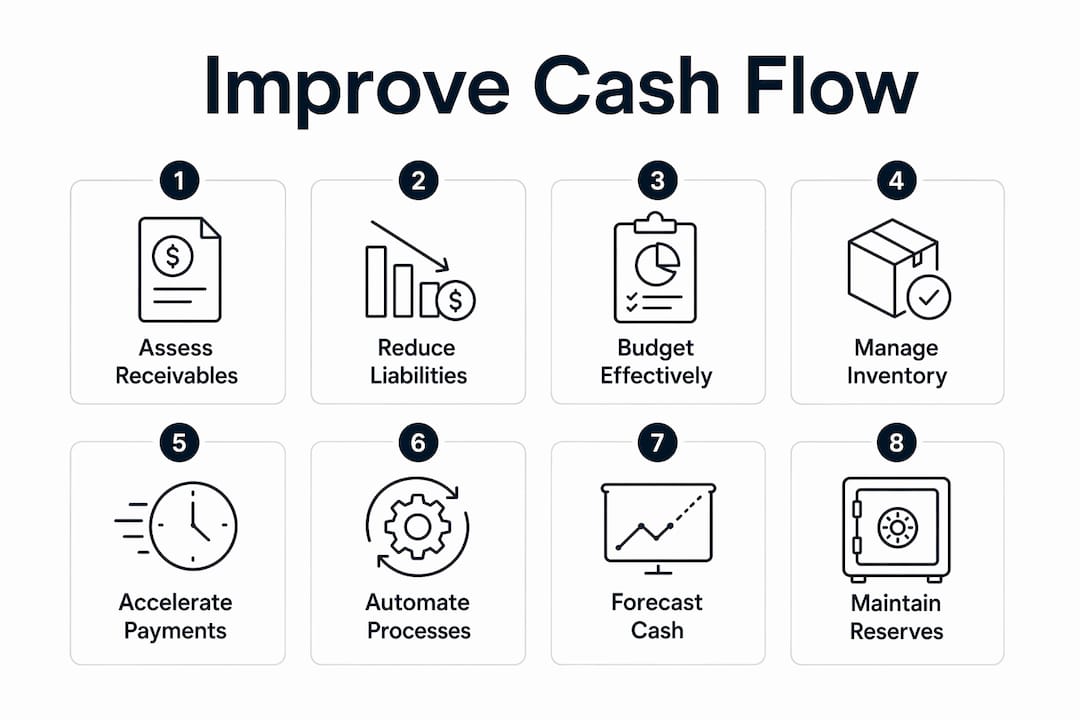 Improve Cash Flow

1
$
Assess Receivables

2
$
Reduce Liabilities

3
Budget Effectively

4
Manage Inventory

5
Accelerate Payments

6
Automate Processes

7
Forecast Cash

8
Maintain Reserves